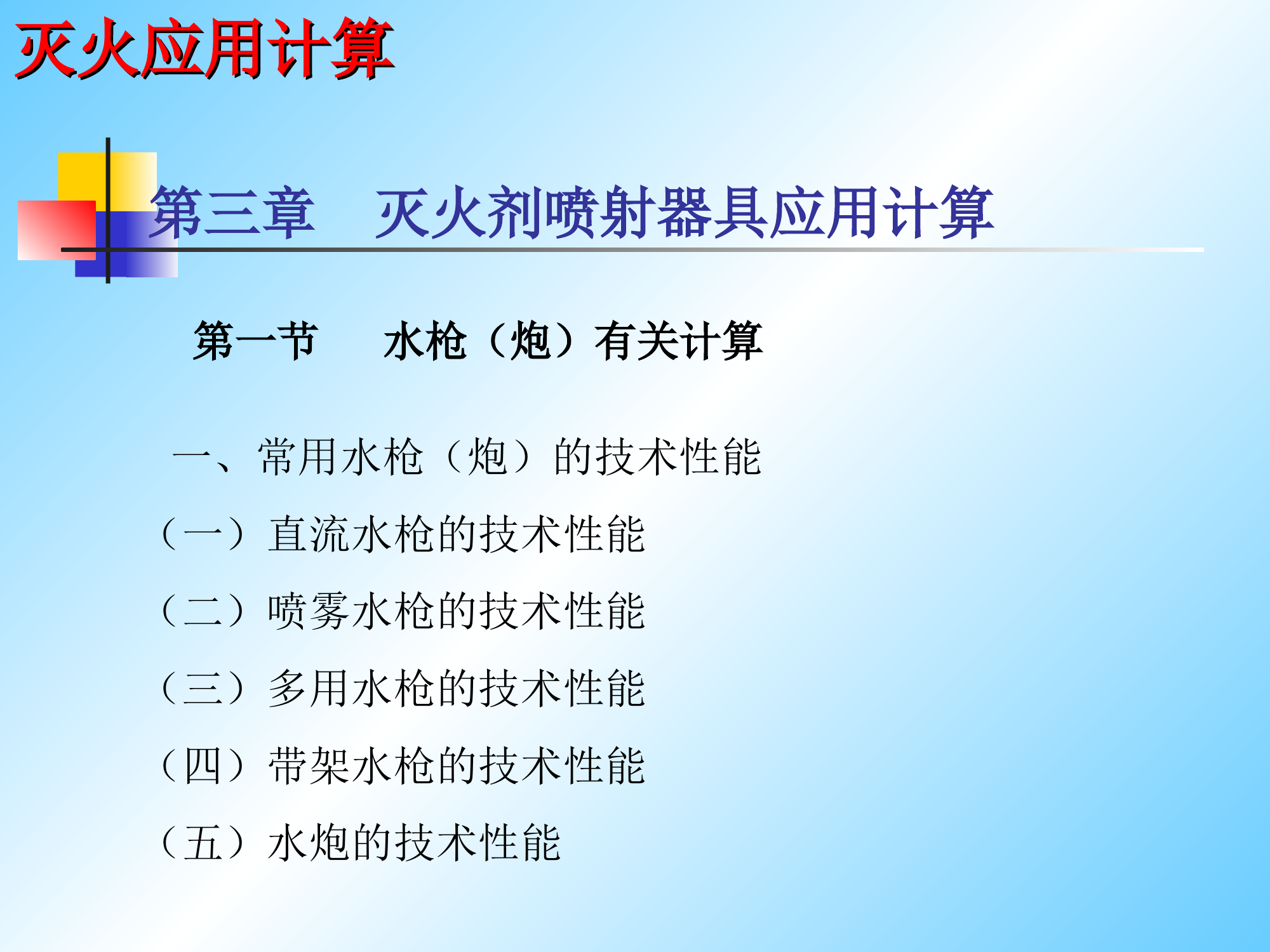 灭火应用计算

第三章　灭火剂喷射器具应用计算

第一节　水枪（炮）有关计算

一、常用水枪（炮）的技术性能

（一）直流水枪的技术性能

（二）喷雾水枪的技术性能

（三）多用水枪的技术性能

（四）带架水枪的技术性能

（五）水炮的技术性能